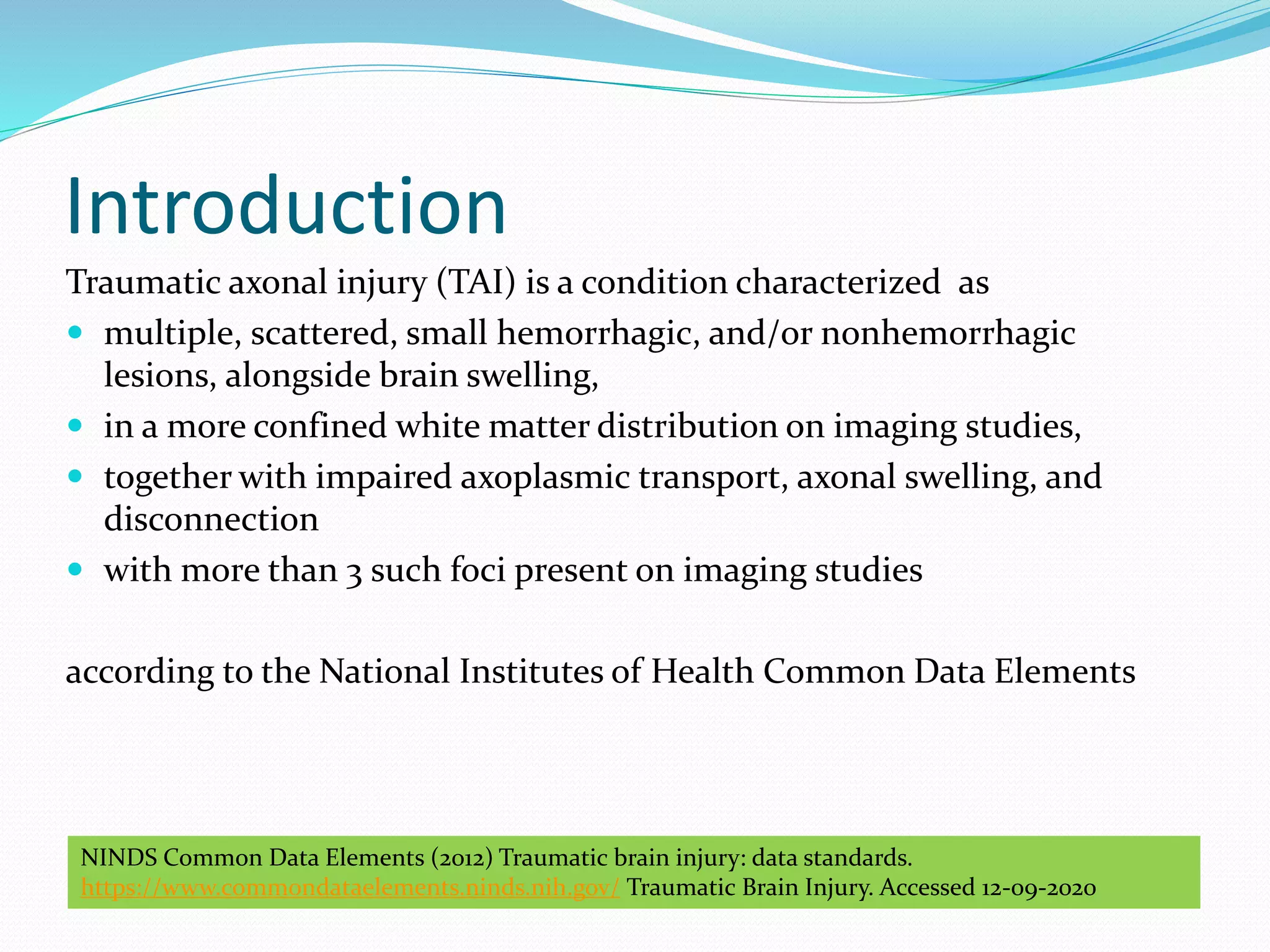 Introduction

Traumatic axonal injury (TAI) is a condition characterized as

- multiple, scattered, small hemorrhagic, and/or nonhemorrhagic lesions, alongside brain swelling,
- in a more confined white matter distribution on imaging studies,
- together with impaired axoplasmic transport, axonal swelling, and disconnection
- with more than 3 such foci present on imaging studies

according to the National Institutes of Health Common Data Elements

NINDS Common Data Elements (2012) Traumatic brain injury: data standards. https://www.commondataelements.ninds.nih.gov/ Traumatic Brain Injury. Accessed 12-09-2020